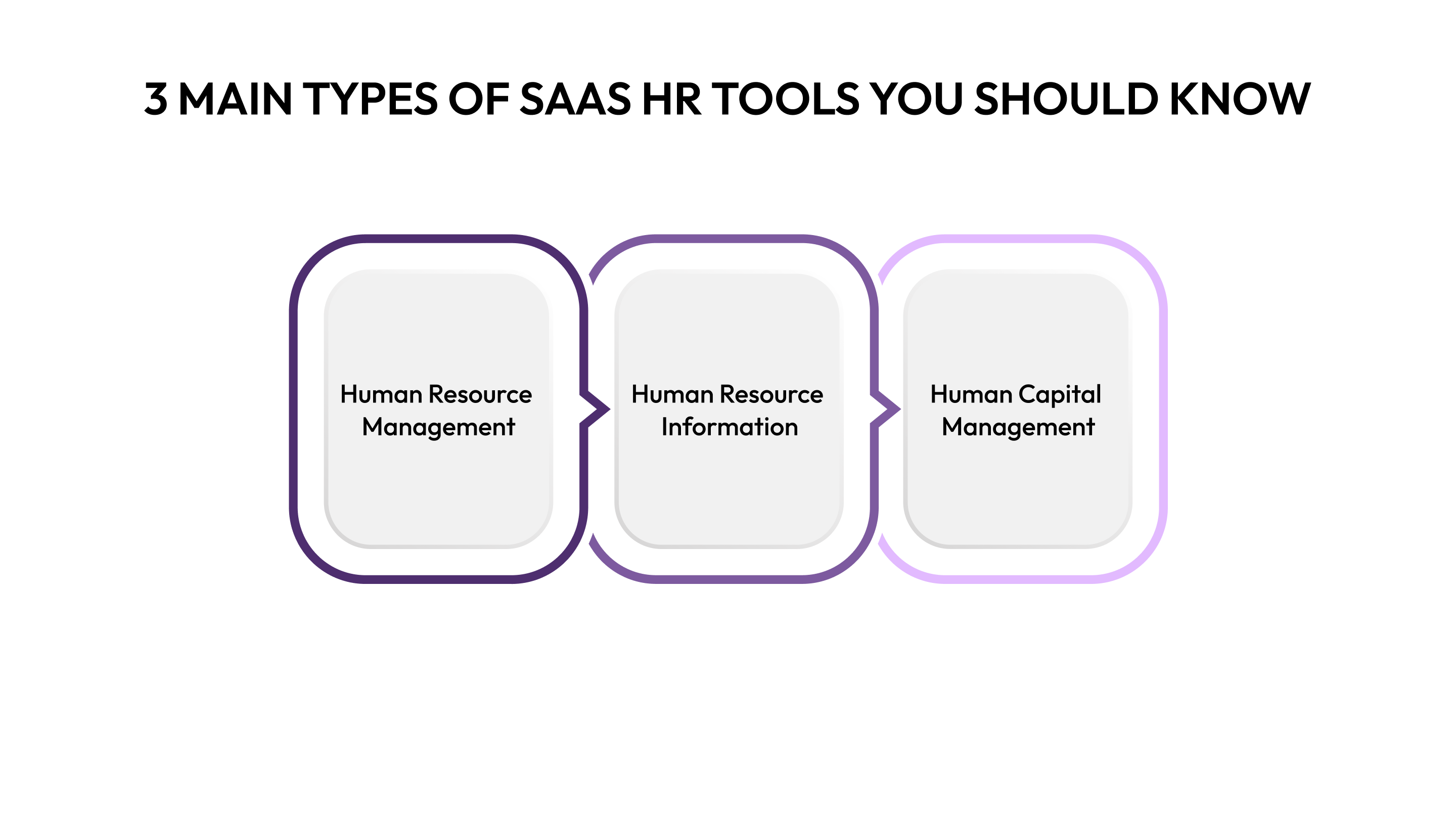 3 MAIN TYPES OF SAAS HR TOOLS YOU SHOULD KNOW

Human Resource Management

Human Resource Information

Human Capital Management